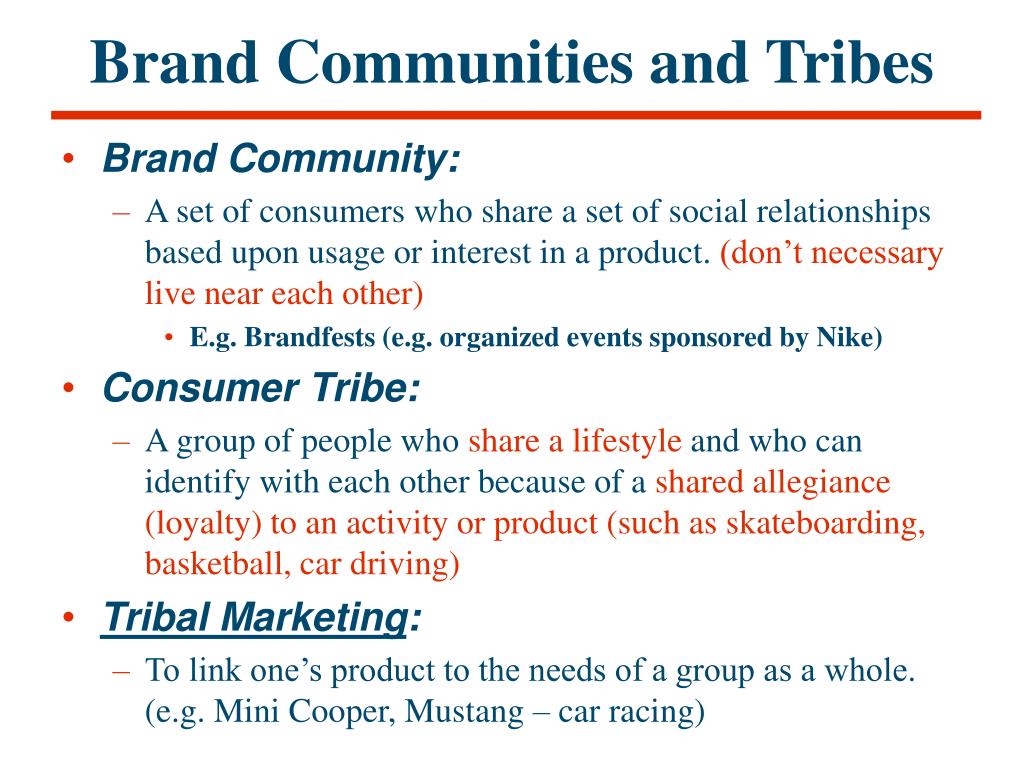 Brand Communities and Tribes

• Brand Community:
– A set of consumers who share a set of social relationships based upon usage or interest in a product. (don’t necessary live near each other)
• E.g. Brandfests (e.g. organized events sponsored by Nike)

• Consumer Tribe:
– A group of people who share a lifestyle and who can identify with each other because of a shared allegiance (loyalty) to an activity or product (such as skateboarding, basketball, car driving)

• Tribal Marketing:
– To link one’s product to the needs of a group as a whole. (e.g. Mini Cooper, Mustang – car racing)